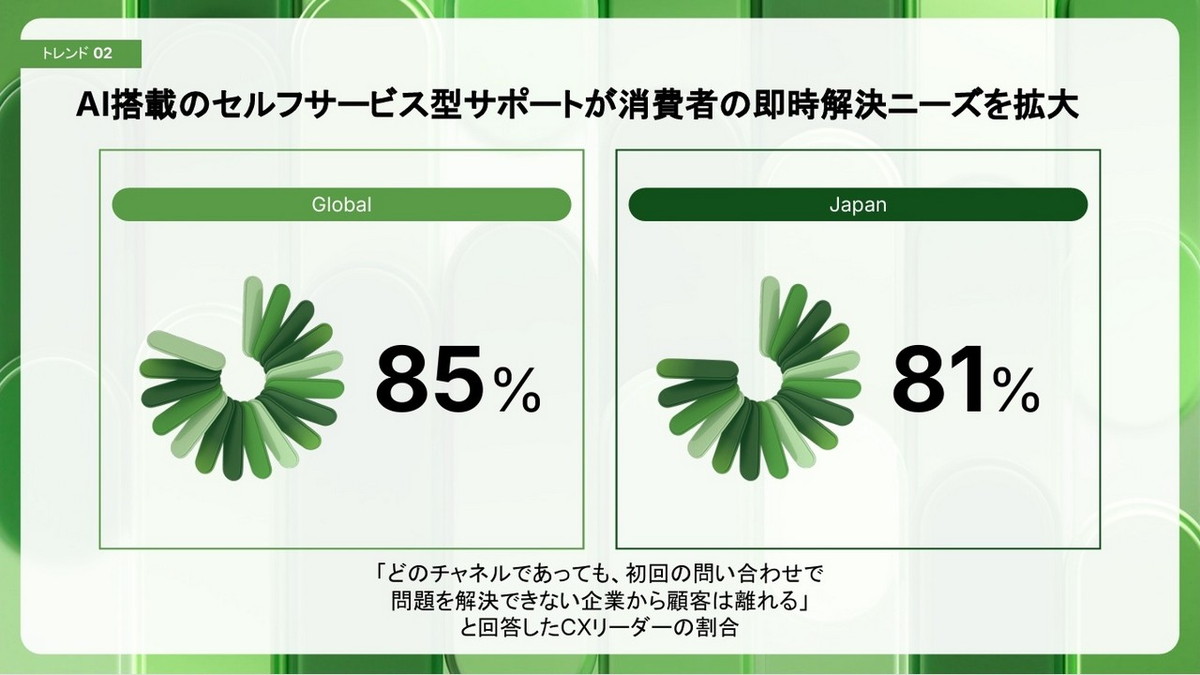 トレンド 02

AI搭載のセルフサービス型サポートが消費者の即時解決ニーズを拡大

Global

85%

Japan

81%

「どのチャネルであっても、初回の問い合わせで問題を解決できない企業から顧客は離れる」と回答したCXリーダーの割合